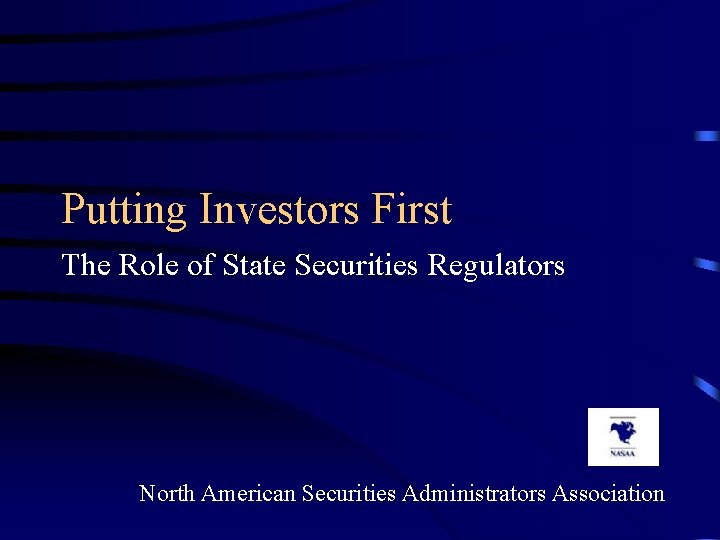 Putting Investors First

The Role of State Securities Regulators

NASAA

North American Securities Administrators Association